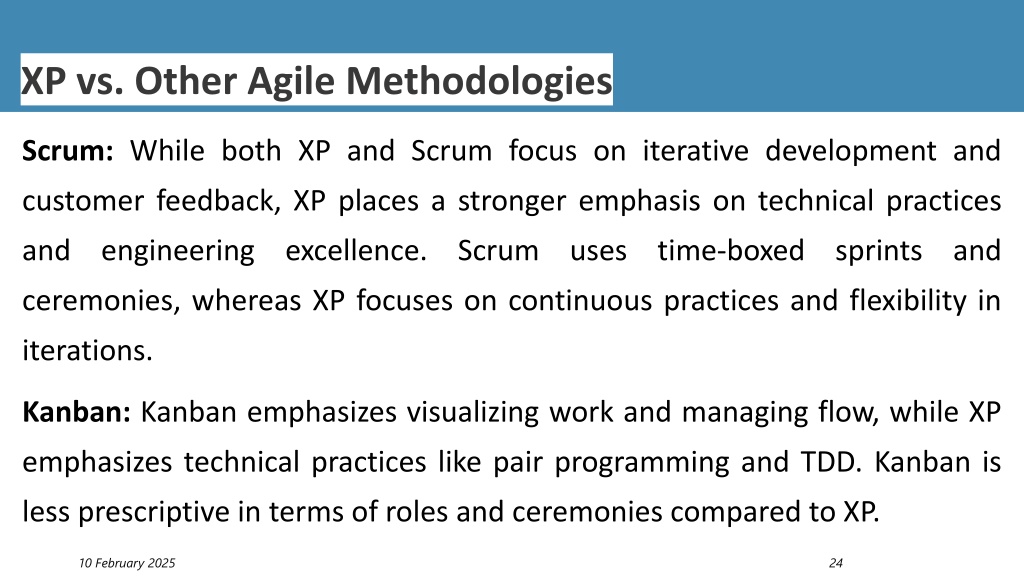 XP vs. Other Agile Methodologies

Scrum: While both XP and Scrum focus on iterative development and customer feedback, XP places a stronger emphasis on technical practices and engineering excellence. Scrum uses time-boxed sprints and ceremonies, whereas XP focuses on continuous practices and flexibility in iterations.

Kanban: Kanban emphasizes visualizing work and managing flow, while XP emphasizes technical practices like pair programming and TDD. Kanban is less prescriptive in terms of roles and ceremonies compared to XP.

10 February 2025

24